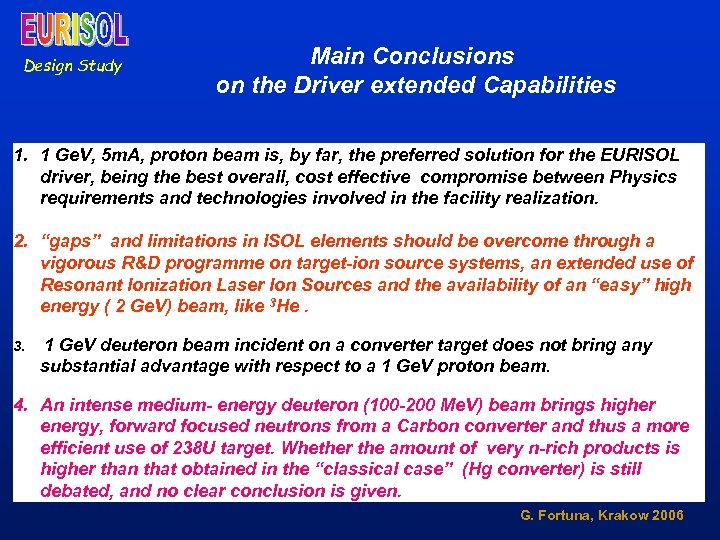 EURISOL
Design Study

Main Conclusions
on the Driver extended Capabilities

1. 1 GeV, 5mA, proton beam is, by far, the preferred solution for the EURISOL driver, being the best overall, cost effective compromise between Physics requirements and technologies involved in the facility realization.

2. “gaps” and limitations in ISOL elements should be overcome through a vigorous R&D programme on target-ion source systems, an extended use of Resonant Ionization Laser Ion Sources and the availability of an “easy” high energy ( 2 GeV) beam, like $^3$He .

3. 1 GeV deuteron beam incident on a converter target does not bring any substantial advantage with respect to a 1 GeV proton beam.

4. An intense medium- energy deuteron (100-200 MeV) beam brings higher energy, forward focused neutrons from a Carbon converter and thus a more efficient use of 238U target. Whether the amount of very n-rich products is higher than that obtained in the “classical case” (Hg converter) is still debated, and no clear conclusion is given.

G. Fortuna, Krakow 2006